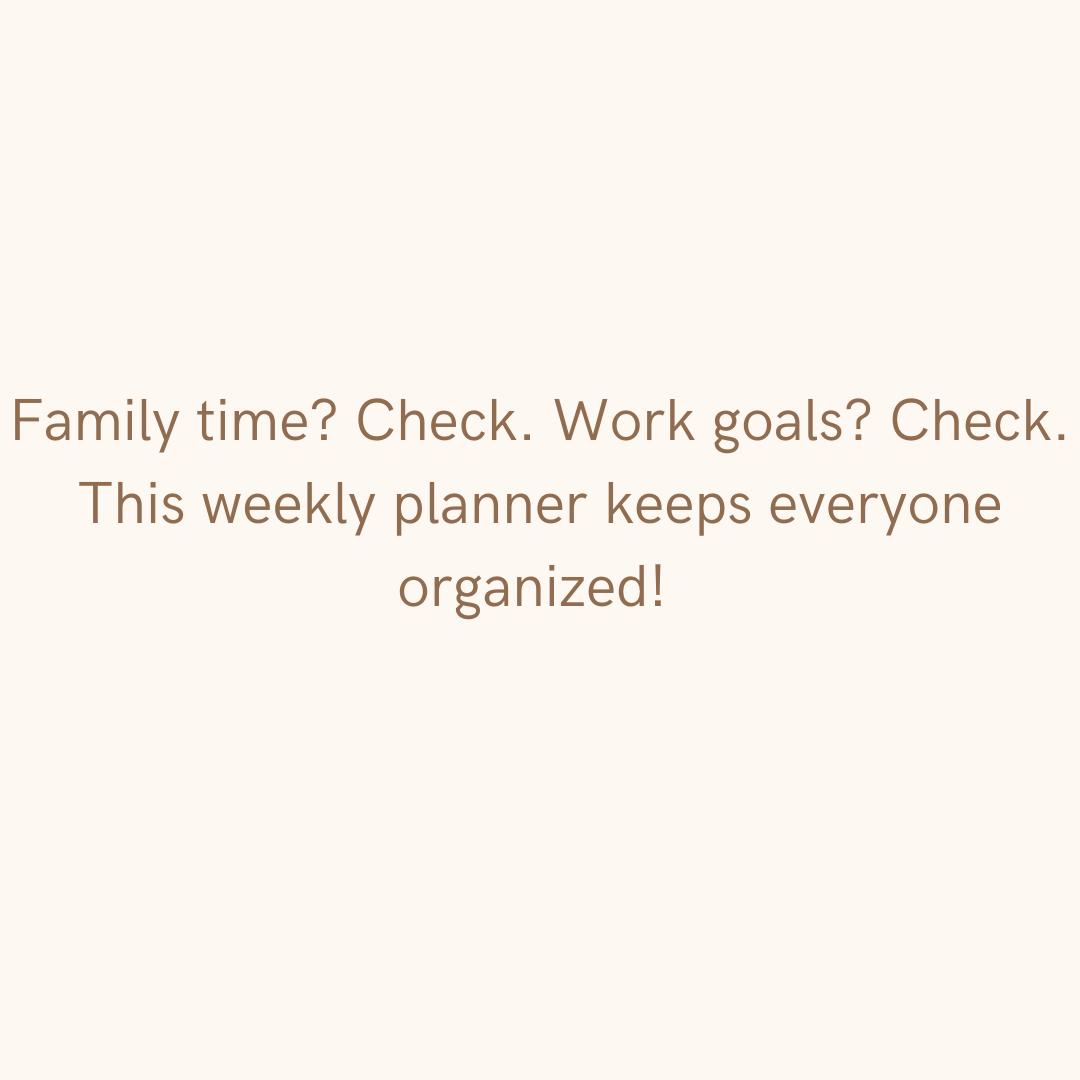 Family time? Check. Work goals? Check. This weekly planner keeps everyone organized!